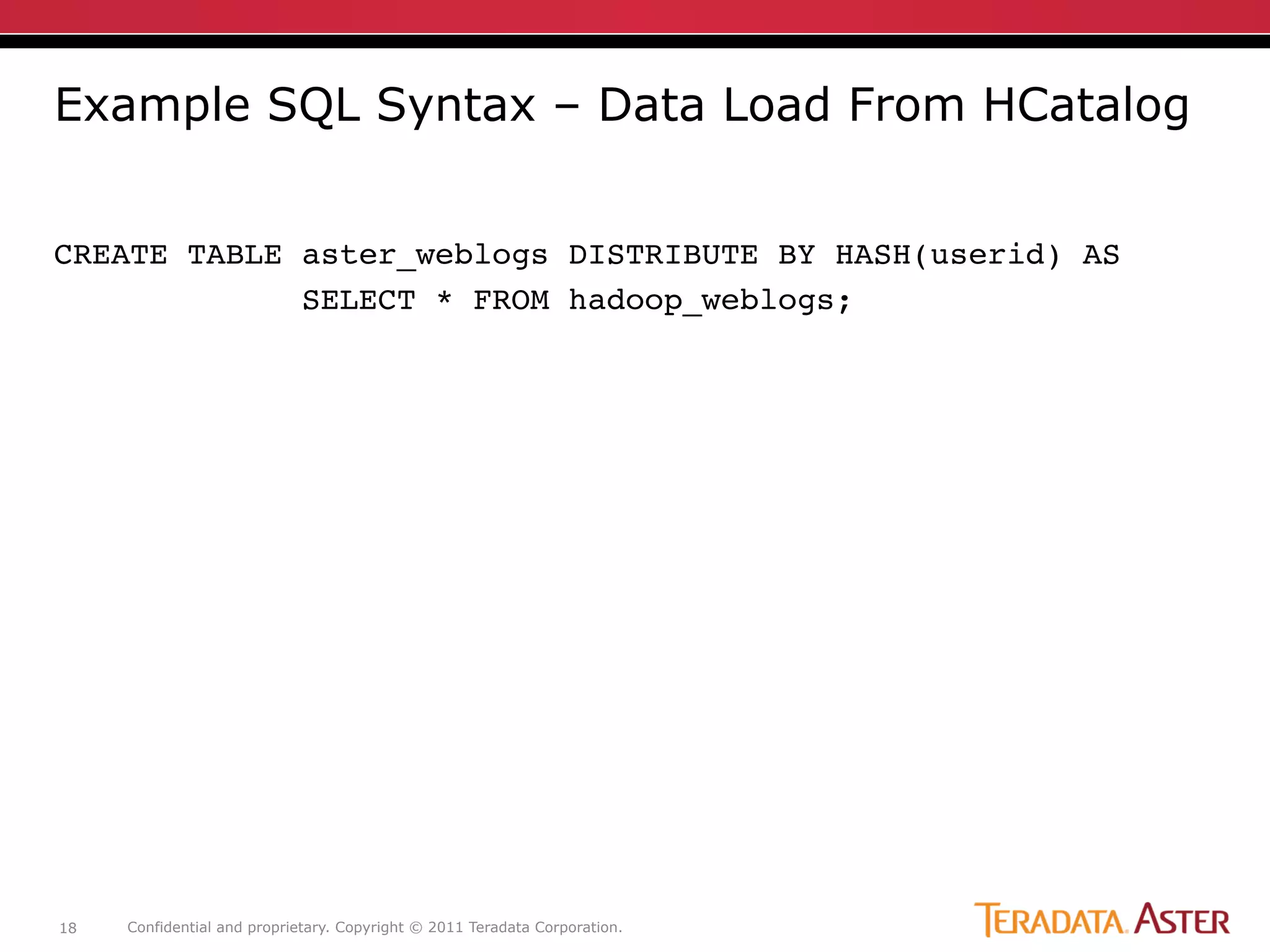 Example SQL Syntax – Data Load From HCatalog

CREATE TABLE aster_weblogs DISTRIBUTE BY HASH(userid) AS
SELECT * FROM hadoop_weblogs;

18 Confidential and proprietary. Copyright © 2011 Teradata Corporation.

TERADATA. ASTER